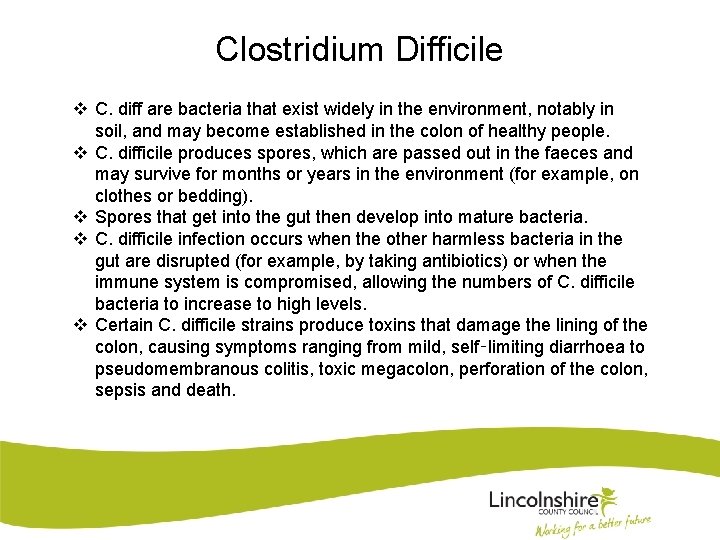 Clostridium Difficile

❖ C. diff are bacteria that exist widely in the environment, notably in soil, and may become established in the colon of healthy people.
❖ C. difficile produces spores, which are passed out in the faeces and may survive for months or years in the environment (for example, on clothes or bedding).
❖ Spores that get into the gut then develop into mature bacteria.
❖ C. difficile infection occurs when the other harmless bacteria in the gut are disrupted (for example, by taking antibiotics) or when the immune system is compromised, allowing the numbers of C. difficile bacteria to increase to high levels.
❖ Certain C. difficile strains produce toxins that damage the lining of the colon, causing symptoms ranging from mild, self-limiting diarrhoea to pseudomembranous colitis, toxic megacolon, perforation of the colon, sepsis and death.

Lincolnshire
COUNTY COUNCIL
Working for a better future